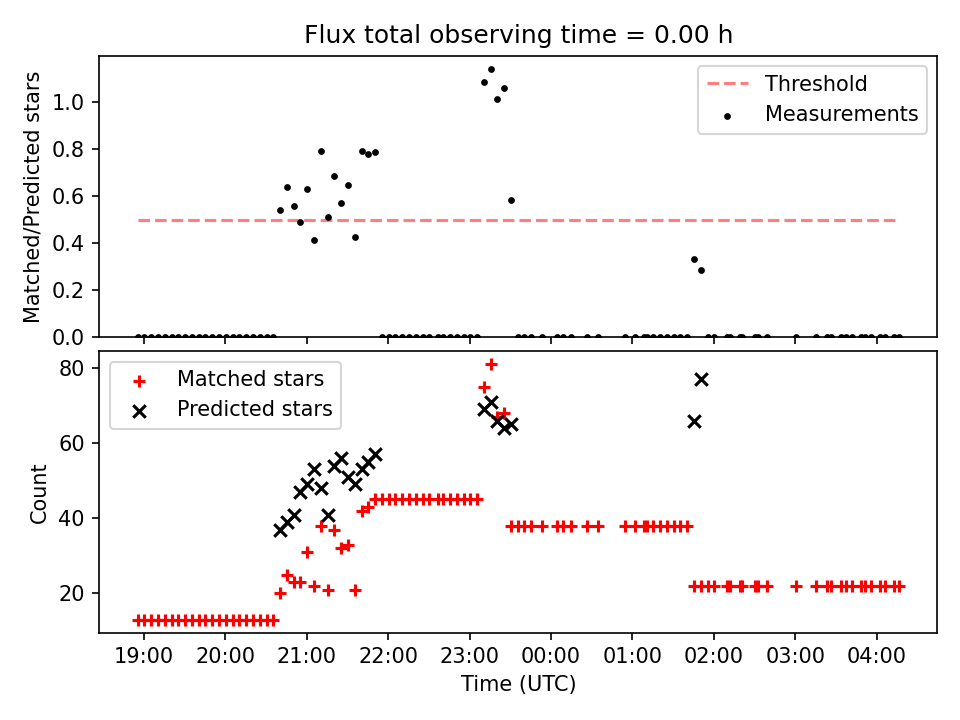 Flux total observing time = 0.00 h

Matched/Predicted stars

1.0
0.8
0.6
0.4
0.2
0.0

Threshold
Measurements

Count

80
60
40
20

Matched stars
Predicted stars

19:00 20:00 21:00 22:00 23:00 00:00 01:00 02:00 03:00 04:00

Time (UTC)